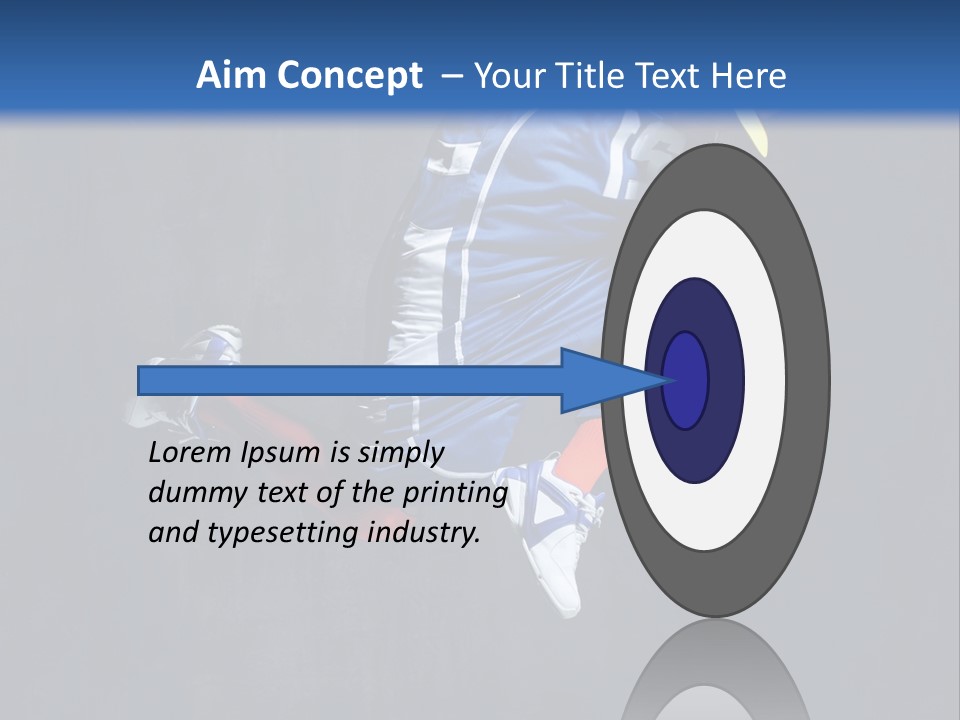 Aim Concept – Your Title Text Here

Lorem Ipsum is simply dummy text of the printing and typesetting industry.